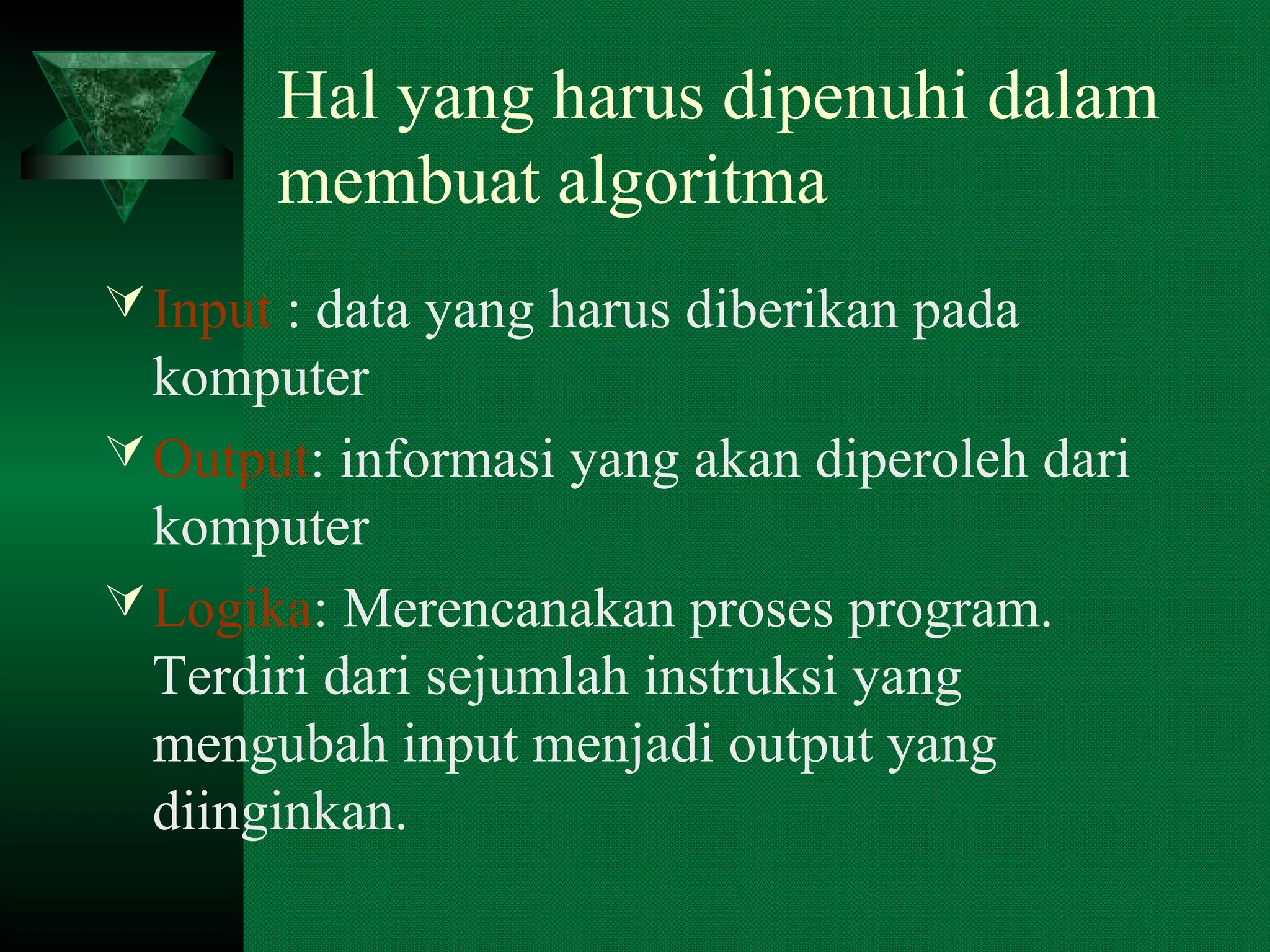 Hal yang harus dipenuhi dalam membuat algoritma

Input : data yang harus diberikan pada komputer

Output: informasi yang akan diperoleh dari komputer

Logika: Merencanakan proses program. Terdiri dari sejumlah instruksi yang mengubah input menjadi output yang diinginkan.